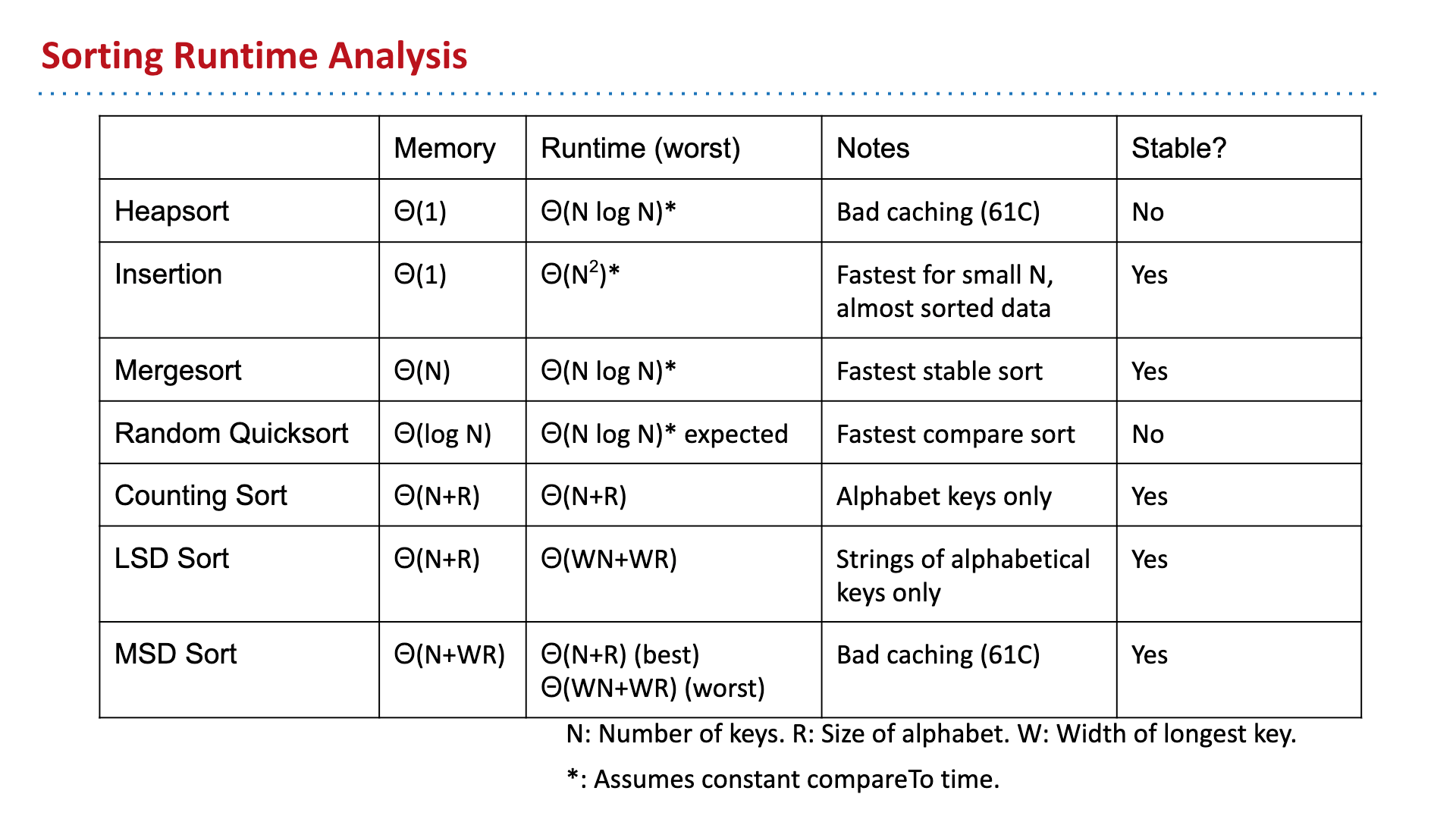 Sorting Runtime Analysis

| | Memory | Runtime (worst) | Notes | Stable? |
|---|---|---|---|---|
| Heapsort | $\Theta(1)$ | $\Theta(N \log N)$* | Bad caching (61C) | No |
| Insertion | $\Theta(1)$ | $\Theta(N^2)$* | Fastest for small N, almost sorted data | Yes |
| Mergesort | $\Theta(N)$ | $\Theta(N \log N)$* | Fastest stable sort | Yes |
| Random Quicksort | $\Theta(\log N)$ | $\Theta(N \log N)$* expected | Fastest compare sort | No |
| Counting Sort | $\Theta(N+R)$ | $\Theta(N+R)$ | Alphabet keys only | Yes |
| LSD Sort | $\Theta(N+R)$ | $\Theta(WN+WR)$ | Strings of alphabetical keys only | Yes |
| MSD Sort | $\Theta(N+WR)$ | $\Theta(N+R)$ (best) $\Theta(WN+WR)$ (worst) | Bad caching (61C) | Yes |

N: Number of keys. R: Size of alphabet. W: Width of longest key.

*: Assumes constant compareTo time.